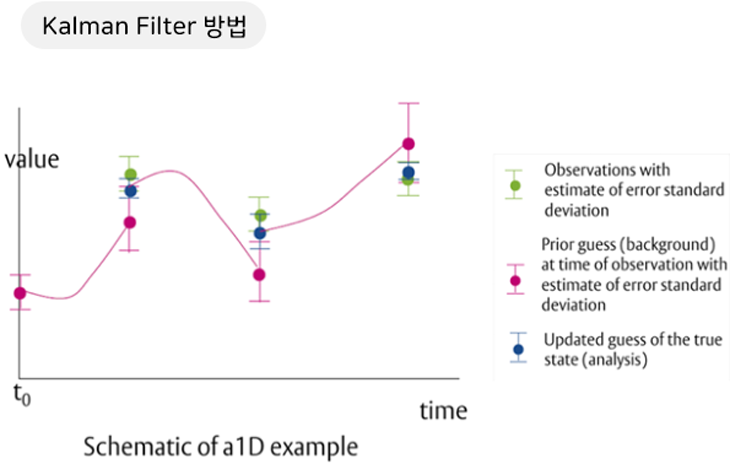 Kalman Filter 방법

value

$t_0$

time

Observations with estimate of error standard deviation

Prior guess (background) at time of observation with estimate of error standard deviation

Updated guess of the true state (analysis)

Schematic of a1D example